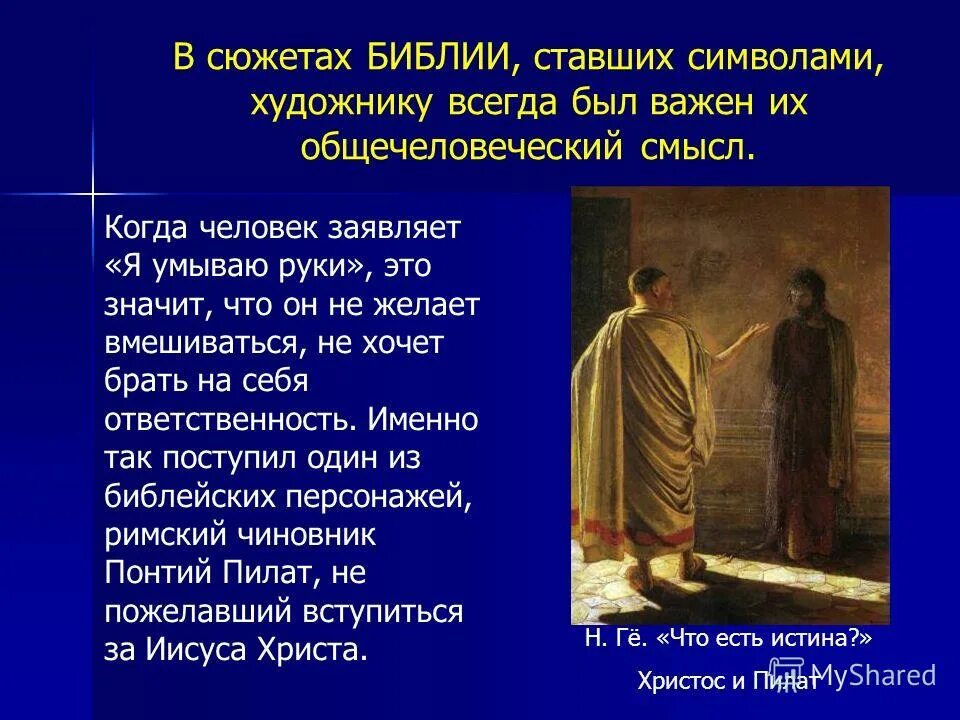 В сюжетах БИБЛИИ, ставших символами, художнику всегда был важен их общечеловеческий смысл.

Когда человек заявляет «Я умываю руки», это значит, что он не желает вмешиваться, не хочет брать на себя ответственность. Именно так поступил один из библейских персонажей, римский чиновник Понтий Пилат, не пожелавший вступиться за Иисуса Христа.

Н. Гё. «Что есть истина?»

Христос и Пилат

MyShared